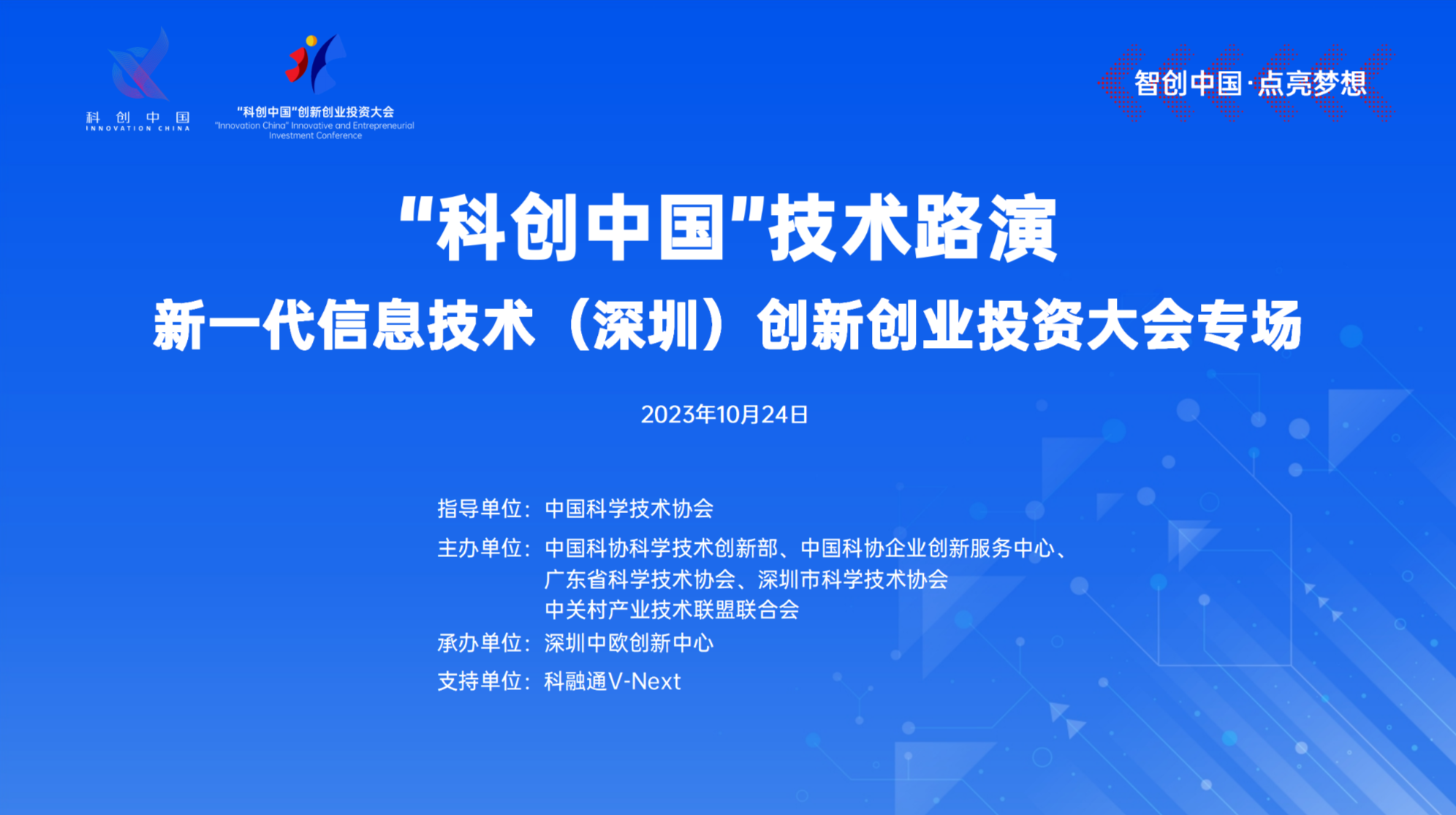 科 创 中 国
INNOVATION CHINA

"科创中国"创新创业投资大会
"Innovation China" Innovative and Entrepreneurial Investment Conference

智创中国·点亮梦想

"科创中国"技术路演

新一代信息技术（深圳）创新创业投资大会专场

2023年10月24日

指导单位：中国科学技术协会

主办单位：中国科协科学技术创新部、中国科协企业创新服务中心、广东省科学技术协会、深圳市科学技术协会
中关村产业技术联盟联合会

承办单位：深圳中欧创新中心

支持单位：科融通V-Next